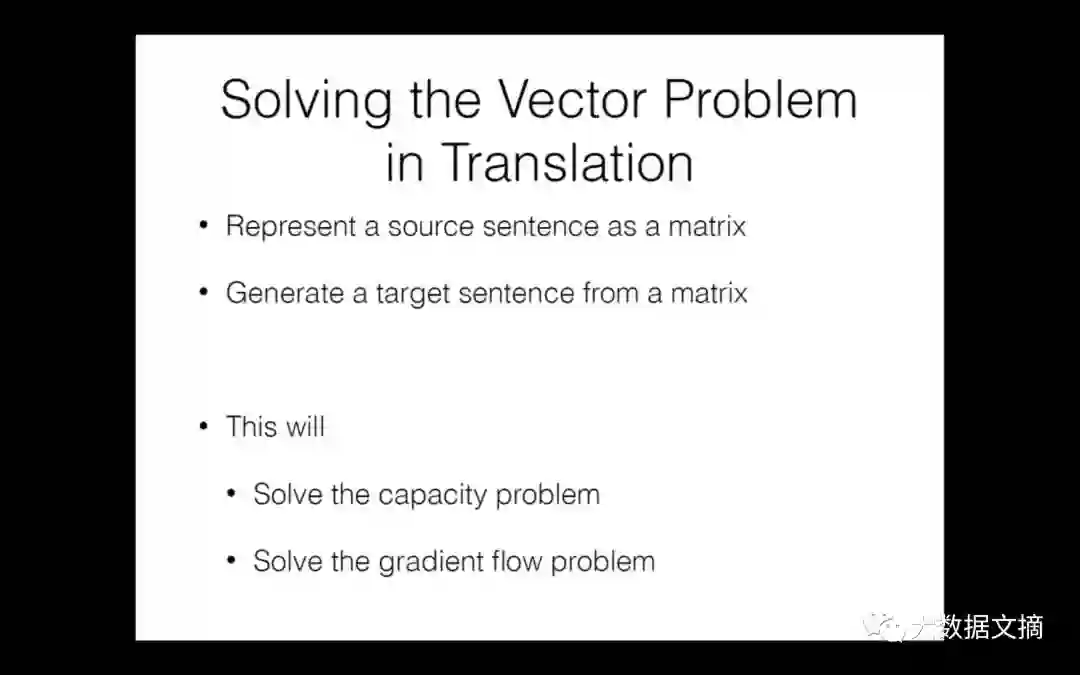 Solving the Vector Problem in Translation

• Represent a source sentence as a matrix

• Generate a target sentence from a matrix

• This will

• Solve the capacity problem

• Solve the gradient flow problem

大数据文摘